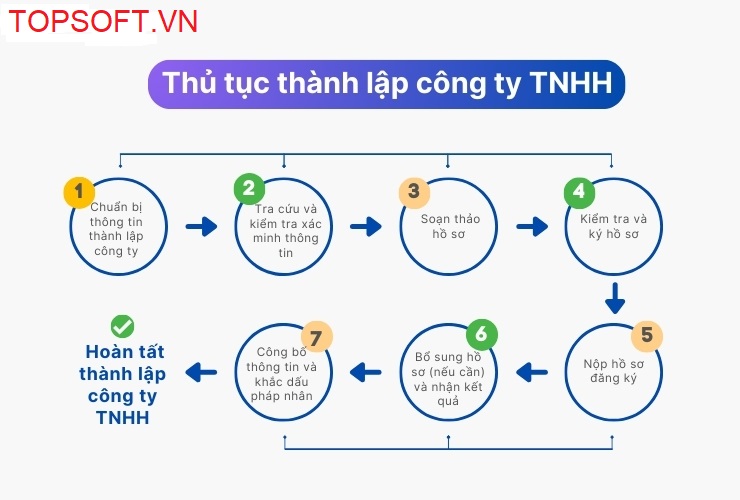 TOPSOFT.VN

Thủ tục thành lập công ty TNHH

1
Chuẩn bị thông tin thành lập công ty

2
Tra cứu và kiểm tra xác minh thông tin

3
Soạn thảo hồ sơ

4
Kiểm tra và ký hồ sơ

5
Nộp hồ sơ đăng ký

6
Bổ sung hồ sơ (nếu cần) và nhận kết quả

7
Công bố thông tin và khắc dấu pháp nhân

Hoàn tất thành lập công ty TNHH